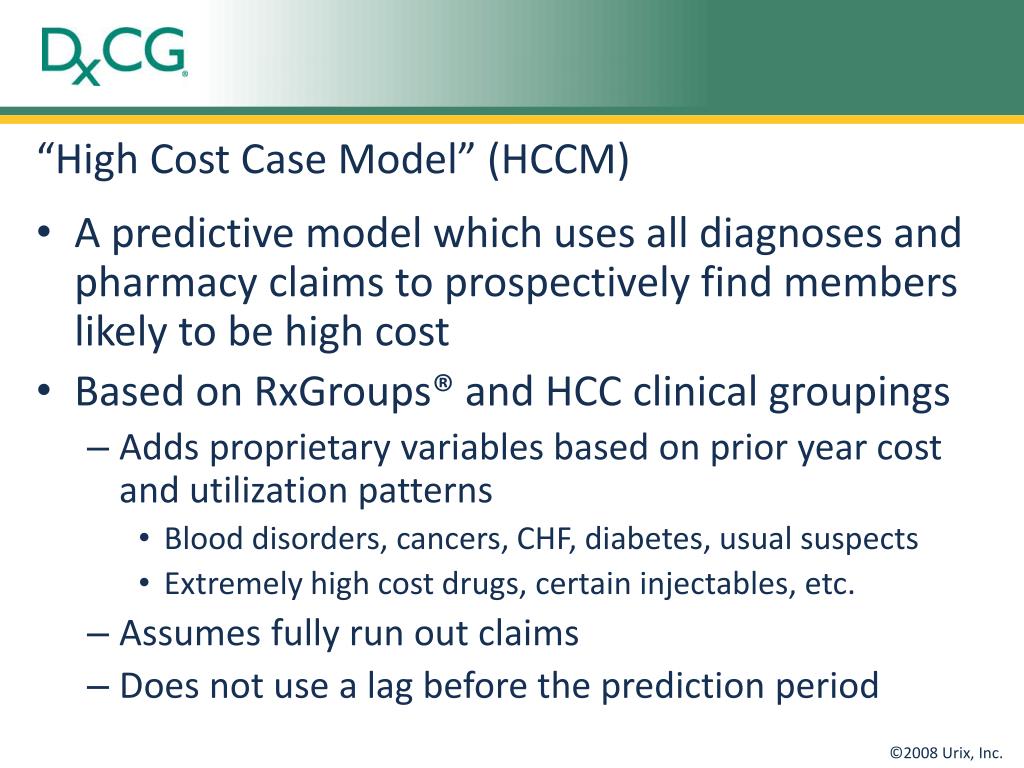 DxCG®

“High Cost Case Model” (HCCM)

• A predictive model which uses all diagnoses and pharmacy claims to prospectively find members likely to be high cost
• Based on RxGroups® and HCC clinical groupings
 – Adds proprietary variables based on prior year cost and utilization patterns
  • Blood disorders, cancers, CHF, diabetes, usual suspects
  • Extremely high cost drugs, certain injectables, etc.
 – Assumes fully run out claims
 – Does not use a lag before the prediction period

©2008 Urix, Inc.